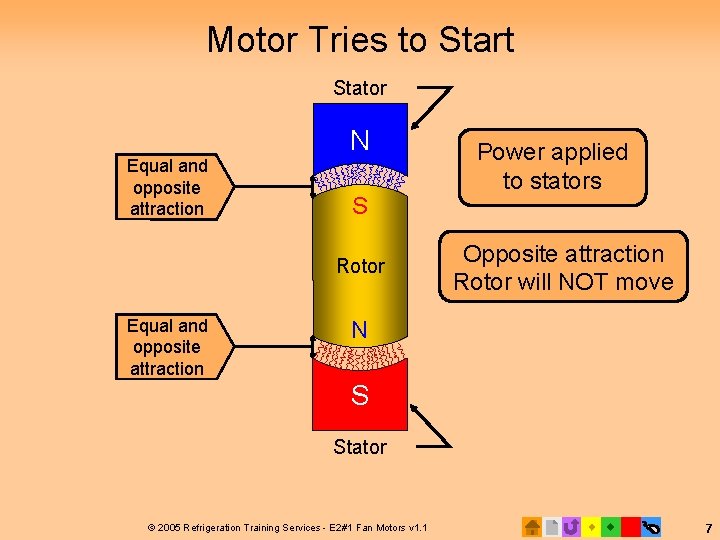 Motor Tries to Start

Stator

N

Equal and opposite attraction

S

Rotor

N

Equal and opposite attraction

S

Stator

Power applied to stators

Opposite attraction Rotor will NOT move

© 2005 Refrigeration Training Services - E2#1 Fan Motors v1.1

7